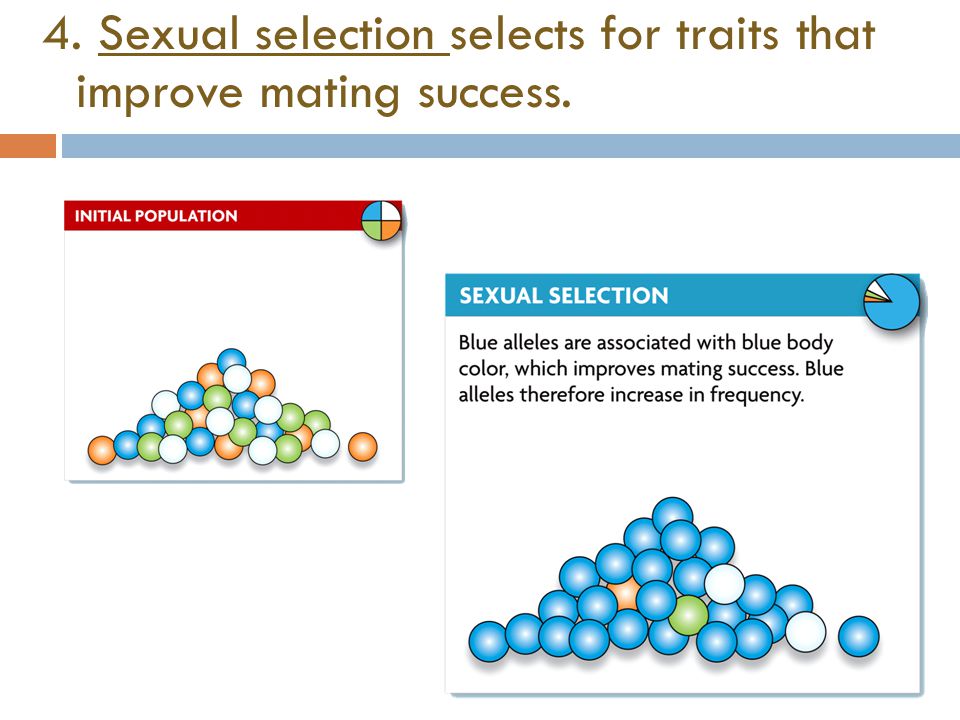 4. Sexual selection selects for traits that improve mating success.

INITIAL POPULATION

SEXUAL SELECTION

Blue alleles are associated with blue body color, which improves mating success. Blue alleles therefore increase in frequency.